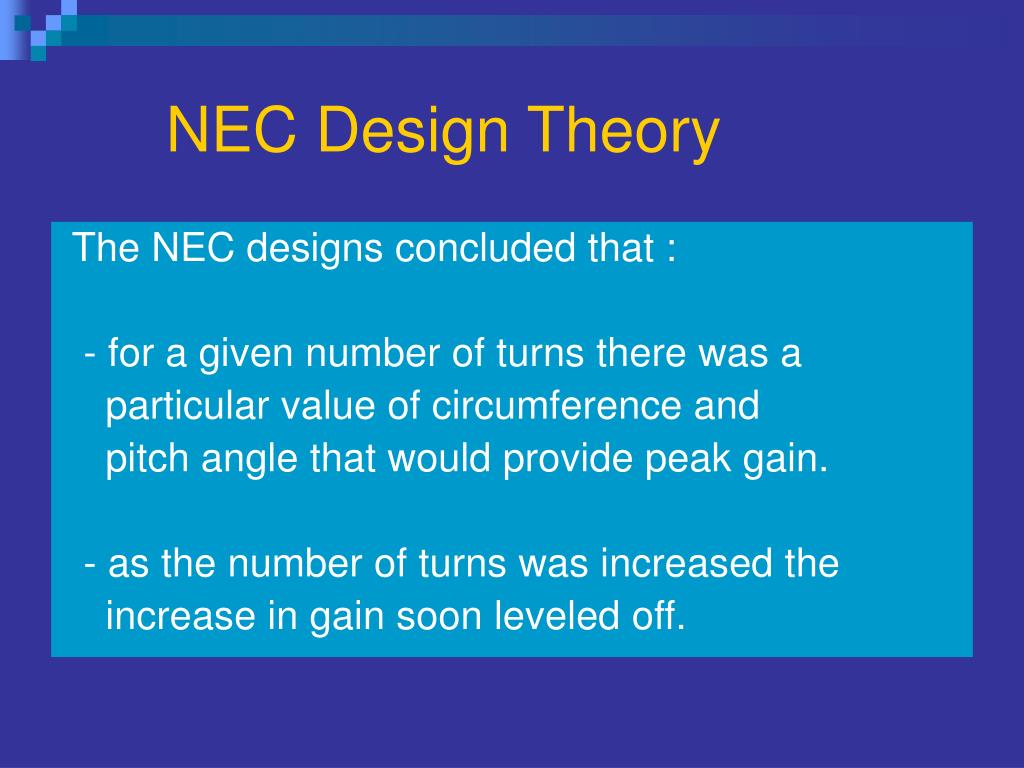 NEC Design Theory

The NEC designs concluded that :

- for a given number of turns there was a particular value of circumference and pitch angle that would provide peak gain.

- as the number of turns was increased the increase in gain soon leveled off.